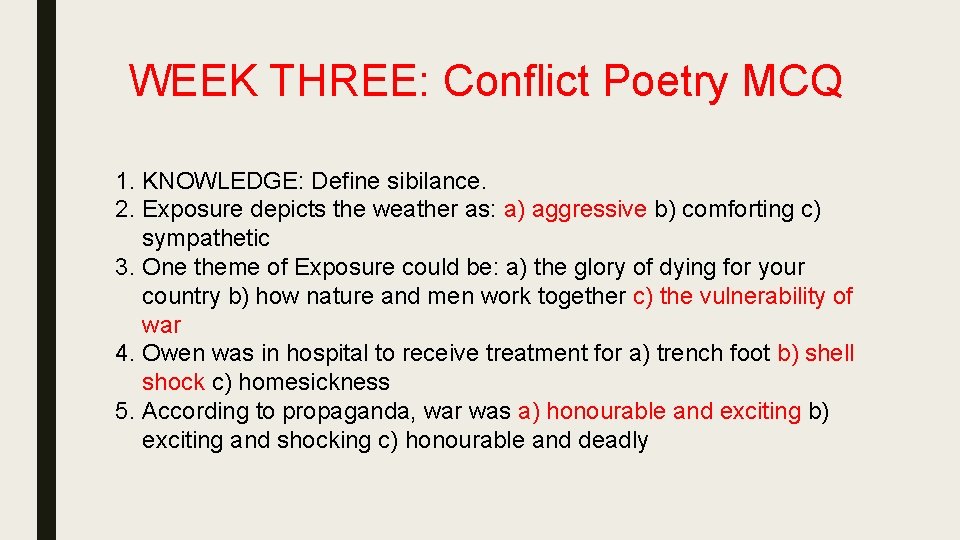 WEEK THREE: Conflict Poetry MCQ

1. KNOWLEDGE: Define sibilance.
2. Exposure depicts the weather as: a) aggressive b) comforting c) sympathetic
3. One theme of Exposure could be: a) the glory of dying for your country b) how nature and men work together c) the vulnerability of war
4. Owen was in hospital to receive treatment for a) trench foot b) shell shock c) homesickness
5. According to propaganda, war was a) honourable and exciting b) exciting and shocking c) honourable and deadly